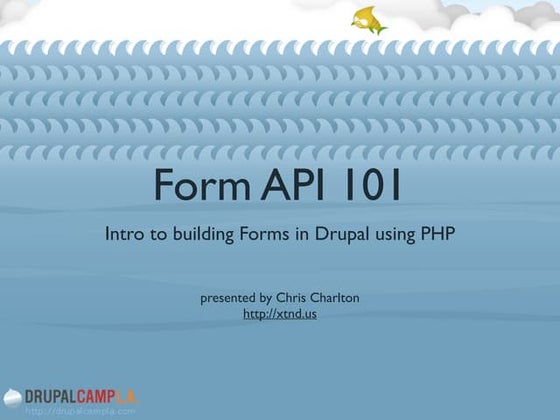 Form API 101

Intro to building Forms in Drupal using PHP

presented by Chris Charlton
http://xtnd.us

DRUPALCAMPLA
http://drupalcampla.com